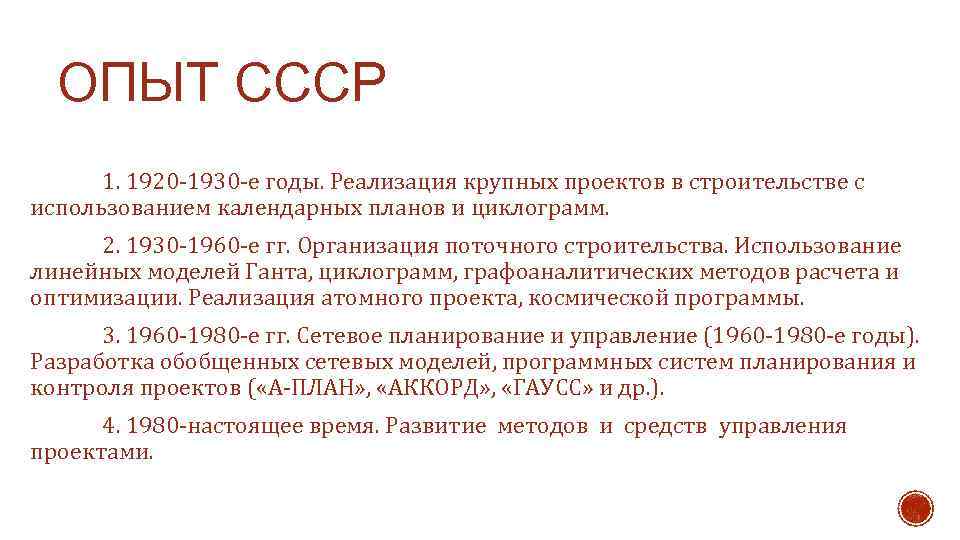 ОПЫТ СССР

1. 1920-1930-е годы. Реализация крупных проектов в строительстве с использованием календарных планов и циклограмм.

2. 1930-1960-е гг. Организация поточного строительства. Использование линейных моделей Ганта, циклограмм, графоаналитических методов расчета и оптимизации. Реализация атомного проекта, космической программы.

3. 1960-1980-е гг. Сетевое планирование и управление (1960-1980-е годы). Разработка обобщенных сетевых моделей, программных систем планирования и контроля проектов («А-ПЛАН», «АККОРД», «ГАУСС» и др.).

4. 1980-настоящее время. Развитие методов и средств управления проектами.